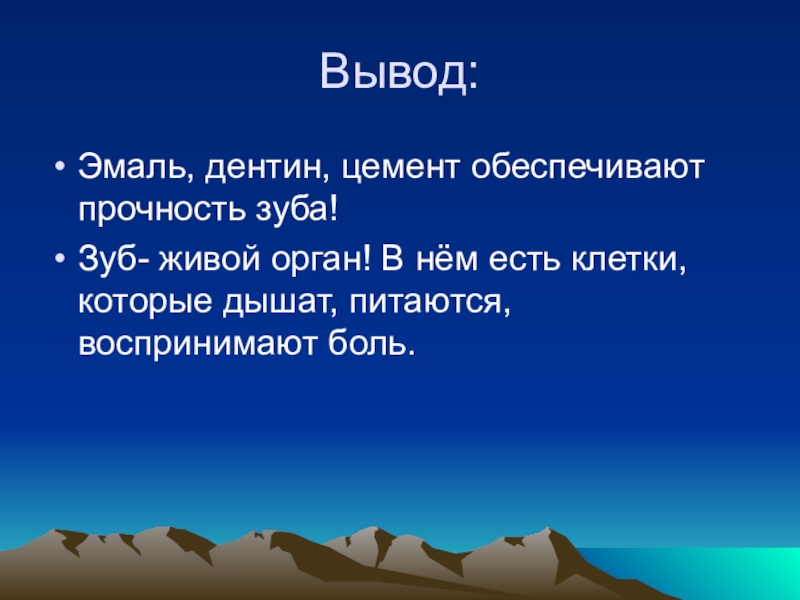 Вывод:

• Эмаль, дентин, цемент обеспечивают прочность зуба!

• Зуб- живой орган! В нём есть клетки, которые дышат, питаются, воспринимают боль.